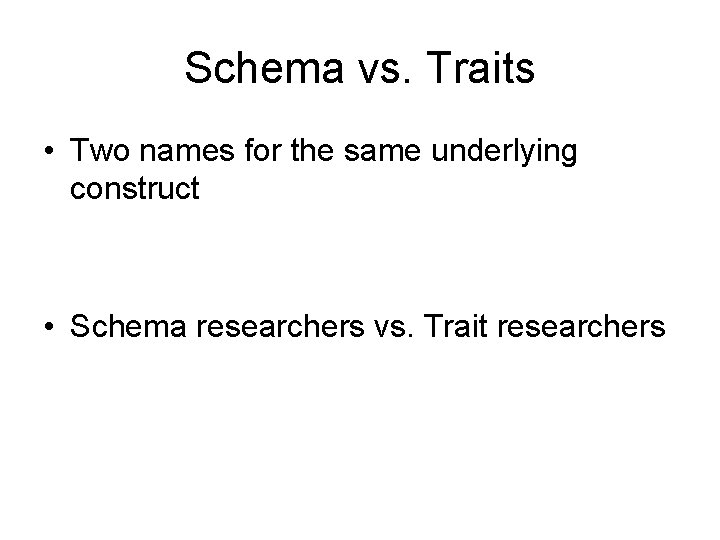 Schema vs. Traits

• Two names for the same underlying construct

• Schema researchers vs. Trait researchers